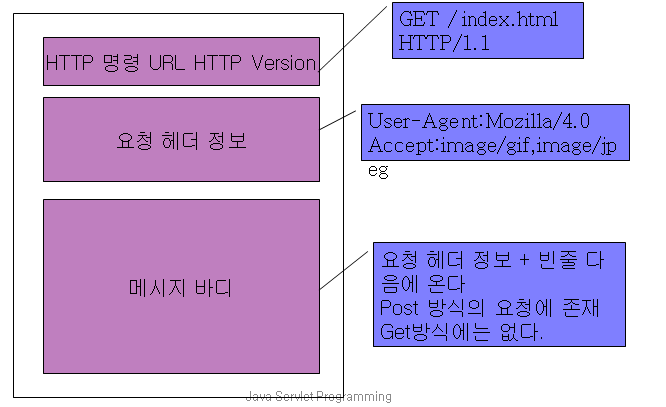 HTTP 명령 URL HTTP Version

요청 헤더 정보

메시지 바디

GET / index.html HTTP/1.1

User-Agent:Mozilla/4.0 Accept:image/gif,image/jpeg

요청 헤더 정보 + 빈줄 다음에 온다
Post 방식의 요청에 존재
Get방식에는 없다.

Java Servlet Programming